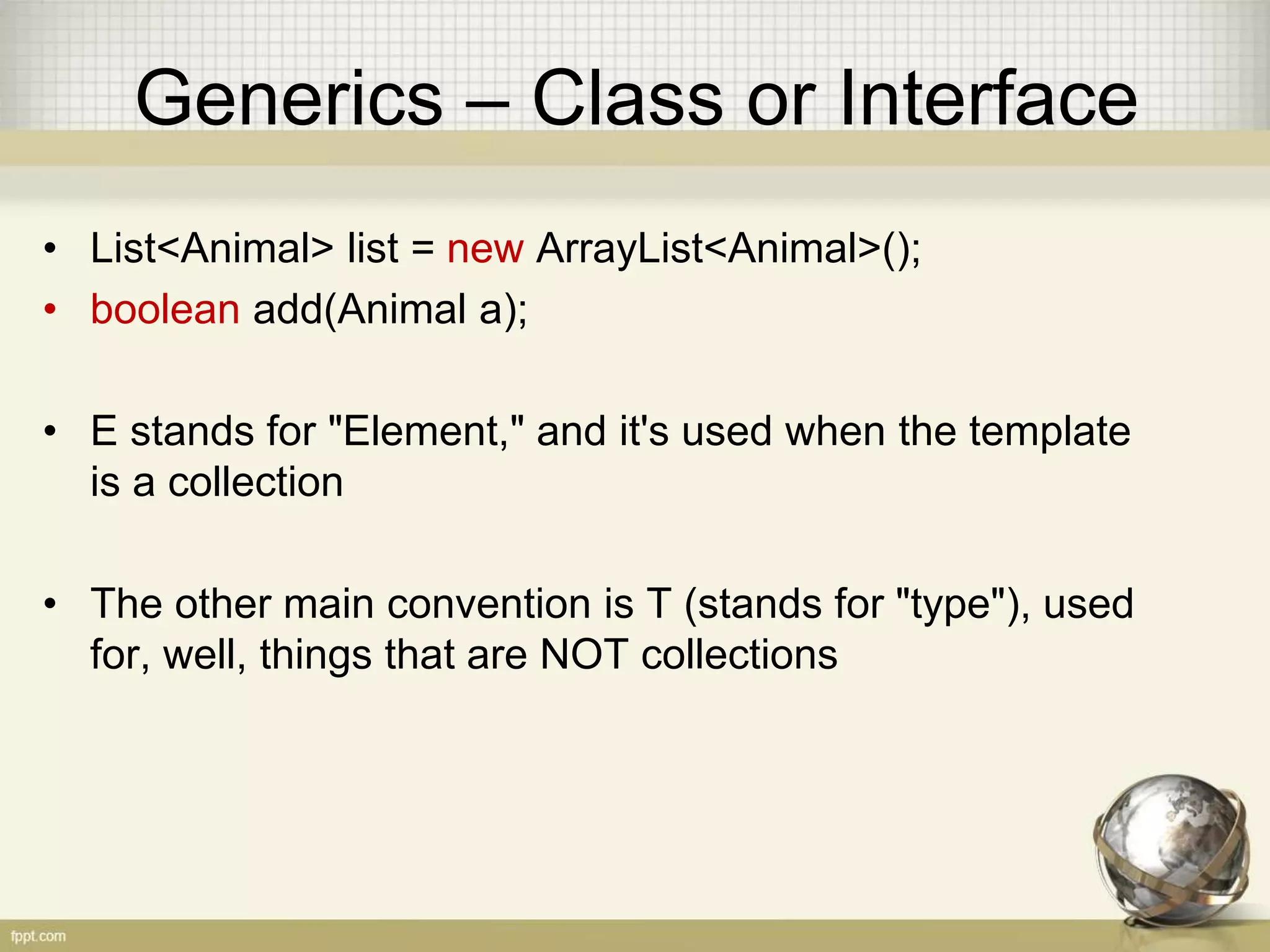 Generics – Class or Interface

• List<Animal> list = new ArrayList<Animal>();
• boolean add(Animal a);

• E stands for "Element," and it's used when the template is a collection

• The other main convention is T (stands for "type"), used for, well, things that are NOT collections

fppt.com